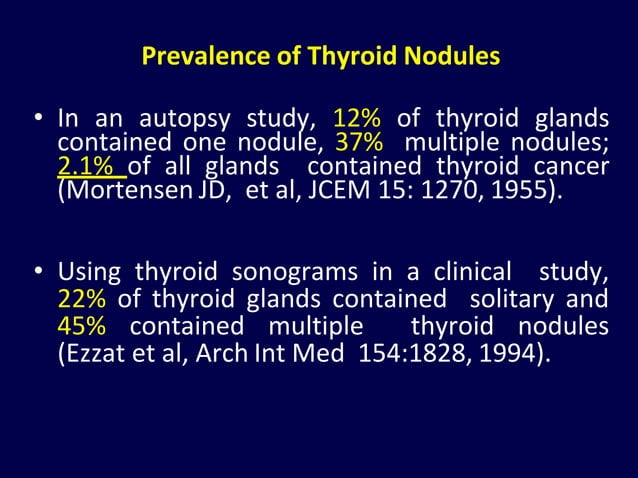 Prevalence of Thyroid Nodules

• In an autopsy study, 12% of thyroid glands contained one nodule, 37% multiple nodules; 2.1% of all glands contained thyroid cancer (Mortensen JD, et al, JCEM 15: 1270, 1955).

• Using thyroid sonograms in a clinical study, 22% of thyroid glands contained solitary and 45% contained multiple thyroid nodules (Ezzat et al, Arch Int Med 154:1828, 1994).